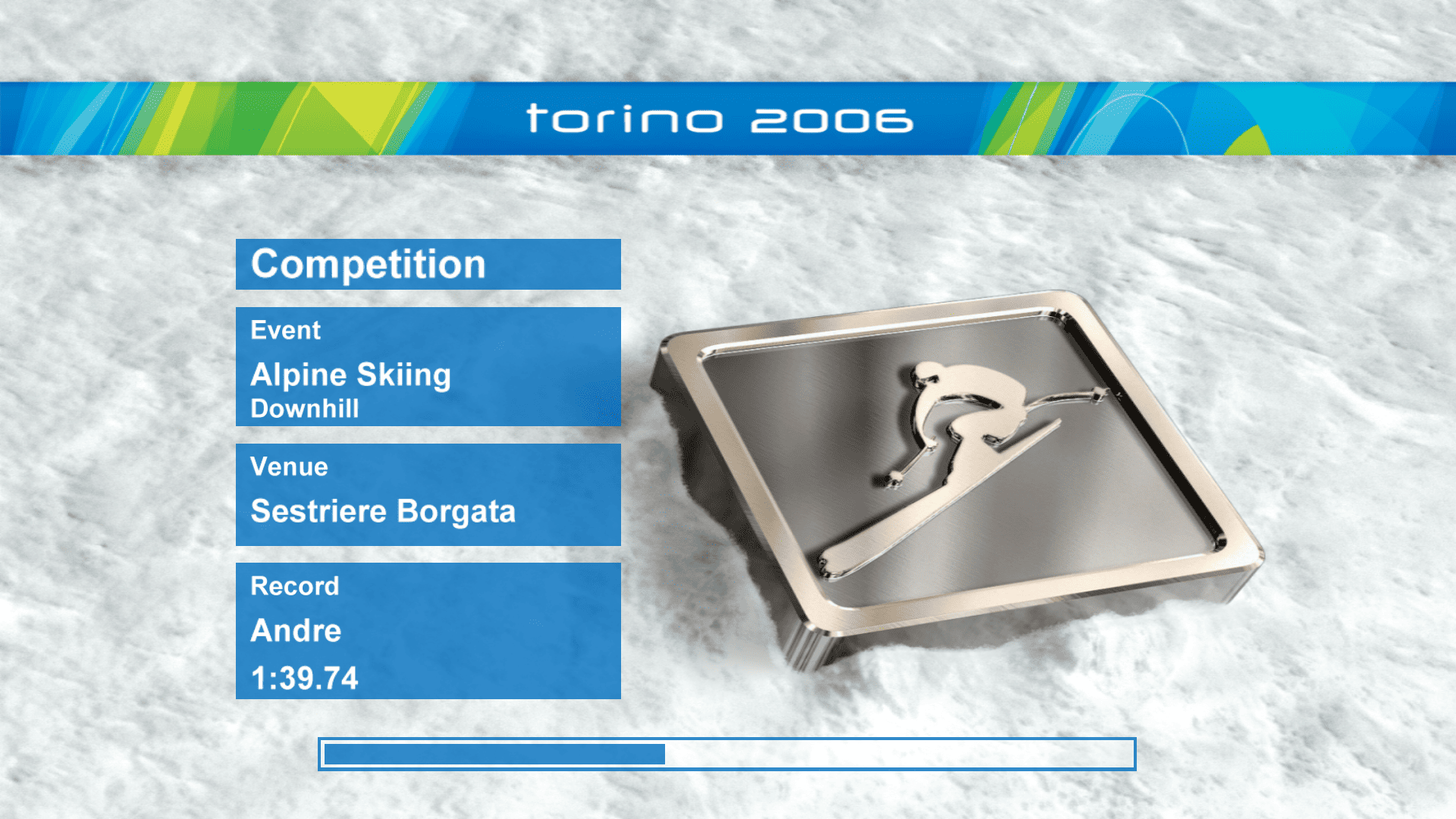 torino 2006

Competition

Event
Alpine Skiing
Downhill

Venue
Sestriere Borgata

Record
Andre
1:39.74